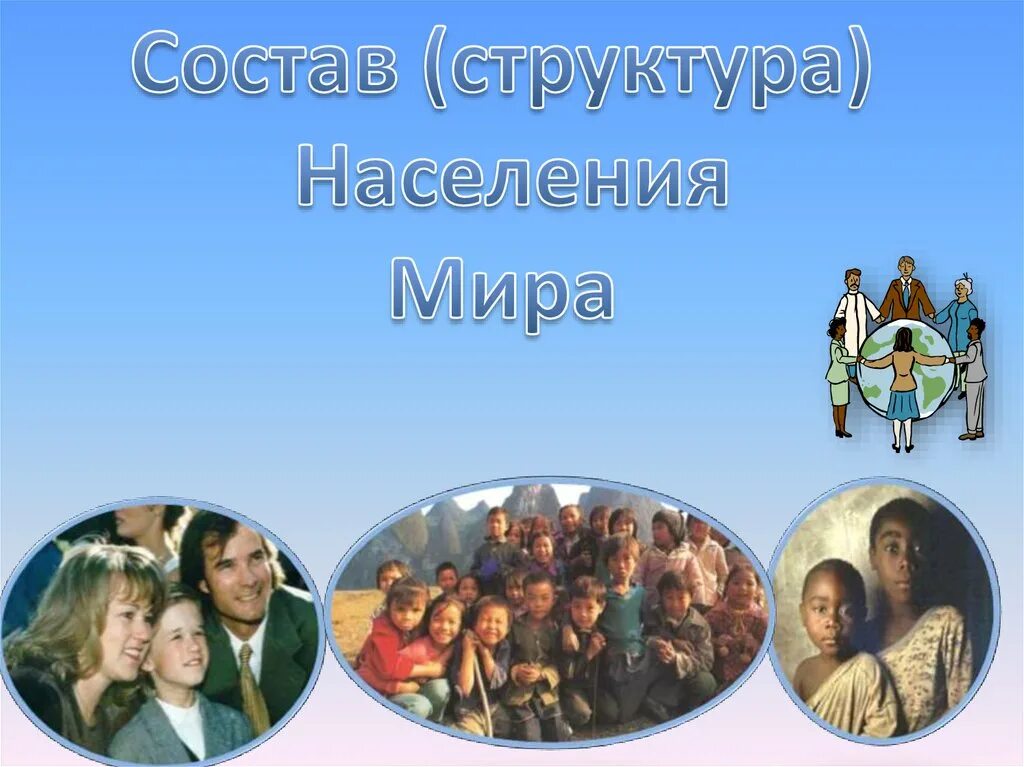 Состав (структура)
Населения
Мира